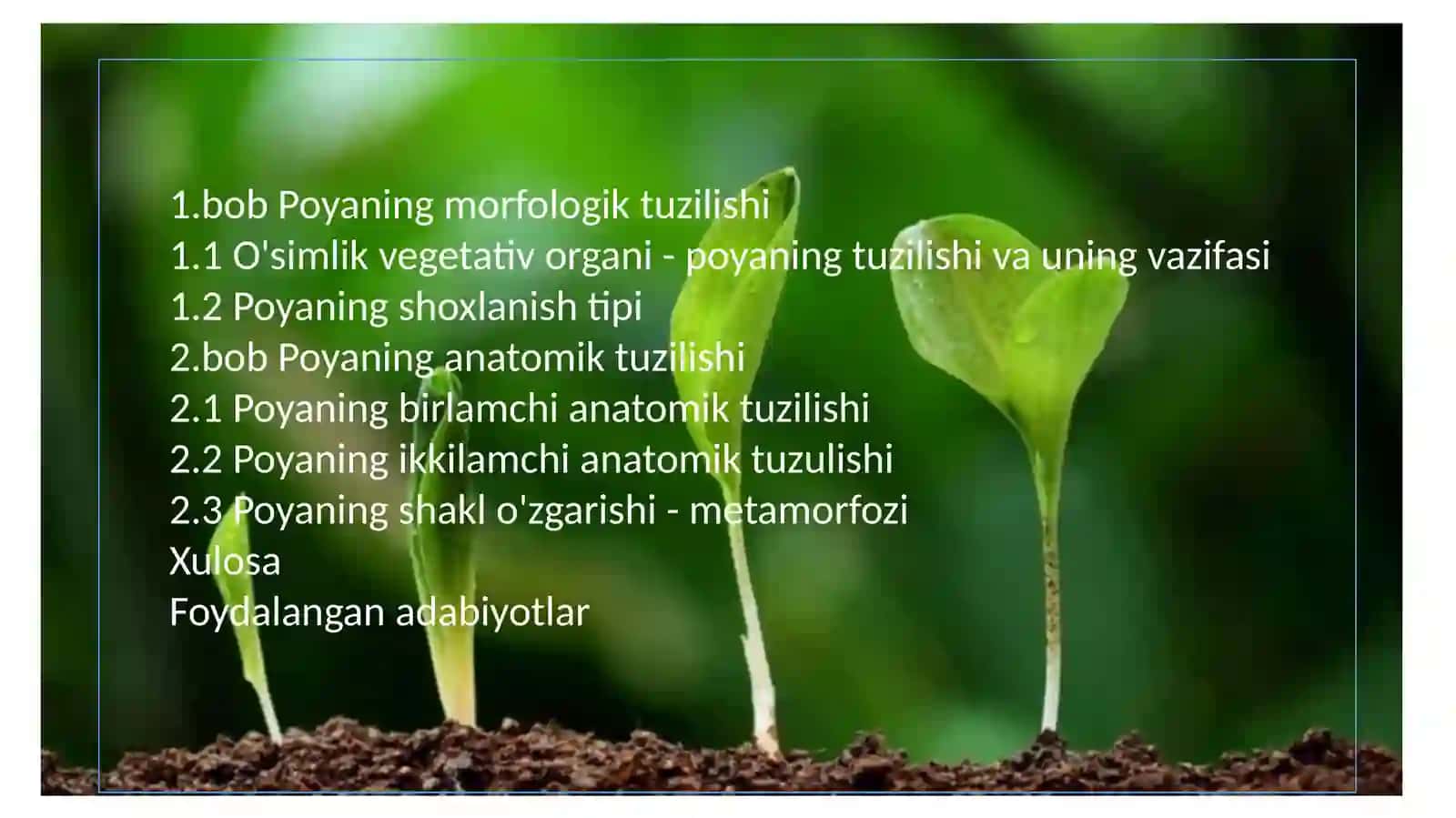 1.bob Poyaning morfologik tuzilishi
1.1 O'simlik vegetativ organi - poyaning tuzilishi va uning vazifasi
1.2 Poyaning shoxlanish tipi
2.bob Poyaning anatomik tuzilishi
2.1 Poyaning birlamchi anatomik tuzilishi
2.2 Poyaning ikkilamchi anatomik tuzulishi
2.3 Poyaning shakl o'zgarishi - metamorfozi
Xulosa
Foydalangan adabiyotlar